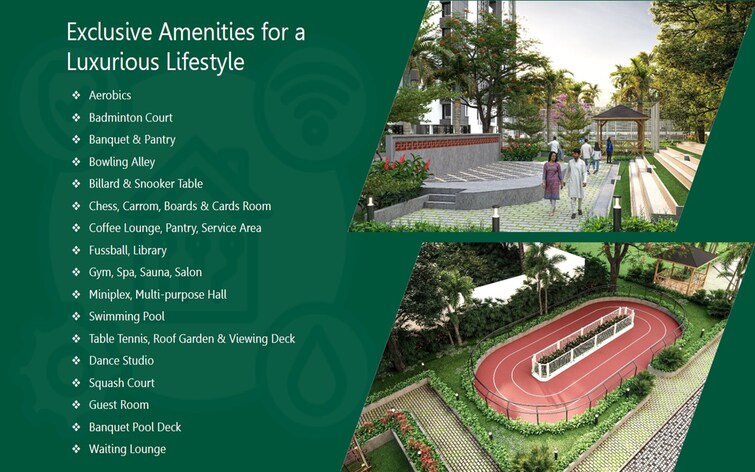 Exclusive Amenities for a Luxurious Lifestyle

❖ Aerobics
❖ Badminton Court
❖ Banquet & Pantry
❖ Bowling Alley
❖ Billard & Snooker Table
❖ Chess, Carrom, Boards & Cards Room
❖ Coffee Lounge, Pantry, Service Area
❖ Fussball, Library
❖ Gym, Spa, Sauna, Salon
❖ Miniplex, Multi-purpose Hall
❖ Swimming Pool
❖ Table Tennis, Roof Garden & Viewing Deck
❖ Dance Studio
❖ Squash Court
❖ Guest Room
❖ Banquet Pool Deck
❖ Waiting Lounge